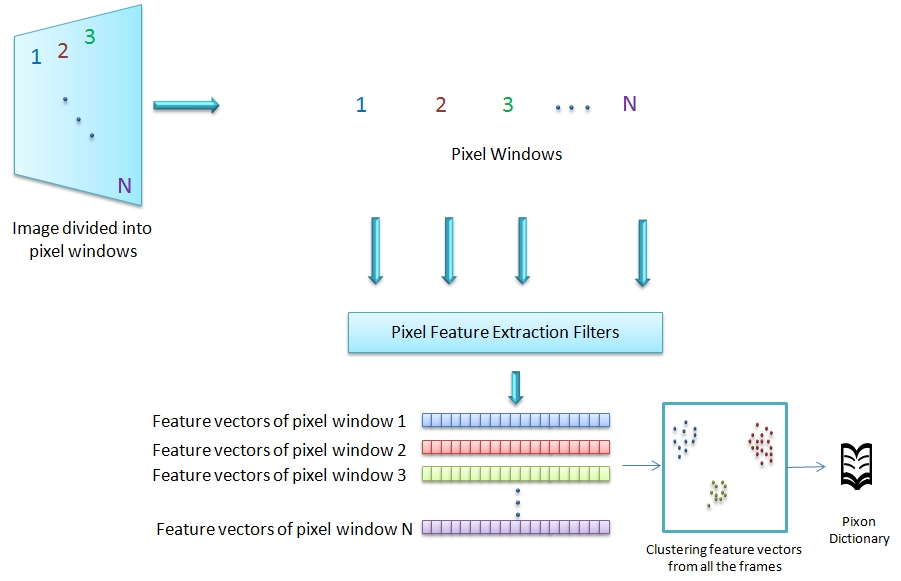 1 2 3

N

Image divided into pixel windows

1 2 3 . . . N

Pixel Windows

Pixel Feature Extraction Filters

Feature vectors of pixel window 1

Feature vectors of pixel window 2

Feature vectors of pixel window 3

Feature vectors of pixel window N

Clustering feature vectors from all the frames

Pixon Dictionary